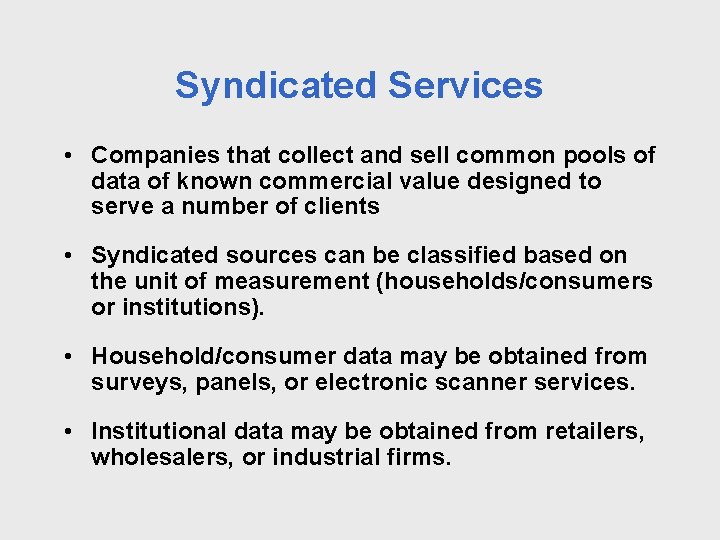 Syndicated Services

• Companies that collect and sell common pools of data of known commercial value designed to serve a number of clients

• Syndicated sources can be classified based on the unit of measurement (households/consumers or institutions).

• Household/consumer data may be obtained from surveys, panels, or electronic scanner services.

• Institutional data may be obtained from retailers, wholesalers, or industrial firms.